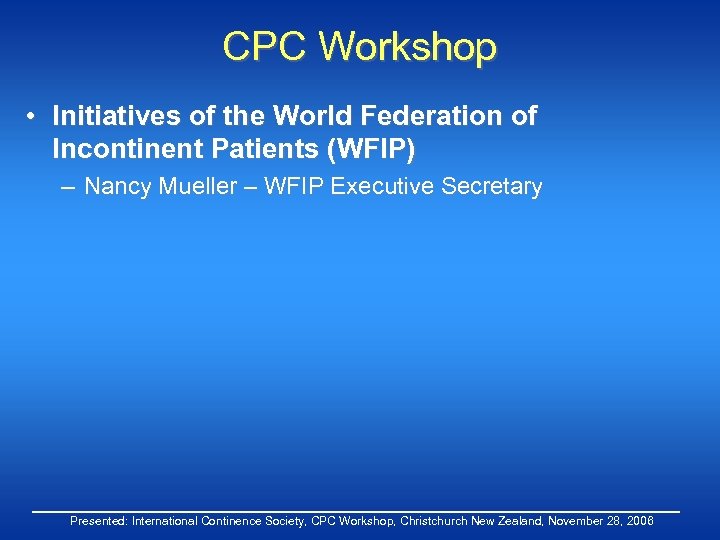 CPC Workshop

• Initiatives of the World Federation of Incontinent Patients (WFIP)

– Nancy Mueller – WFIP Executive Secretary

Presented: International Continence Society, CPC Workshop, Christchurch New Zealand, November 28, 2006